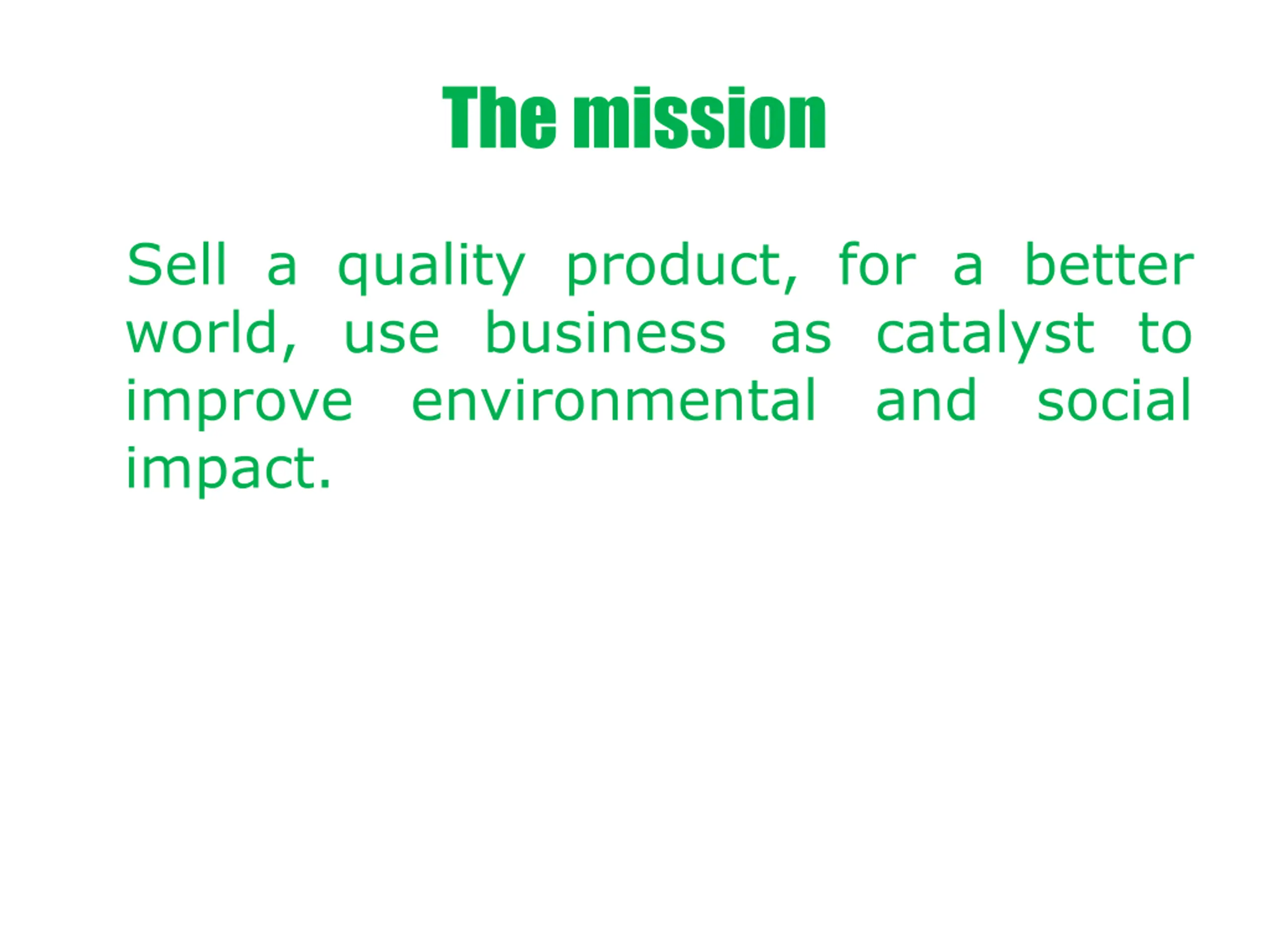 The mission

Sell a quality product, for a better world, use business as catalyst to improve environmental and social impact.